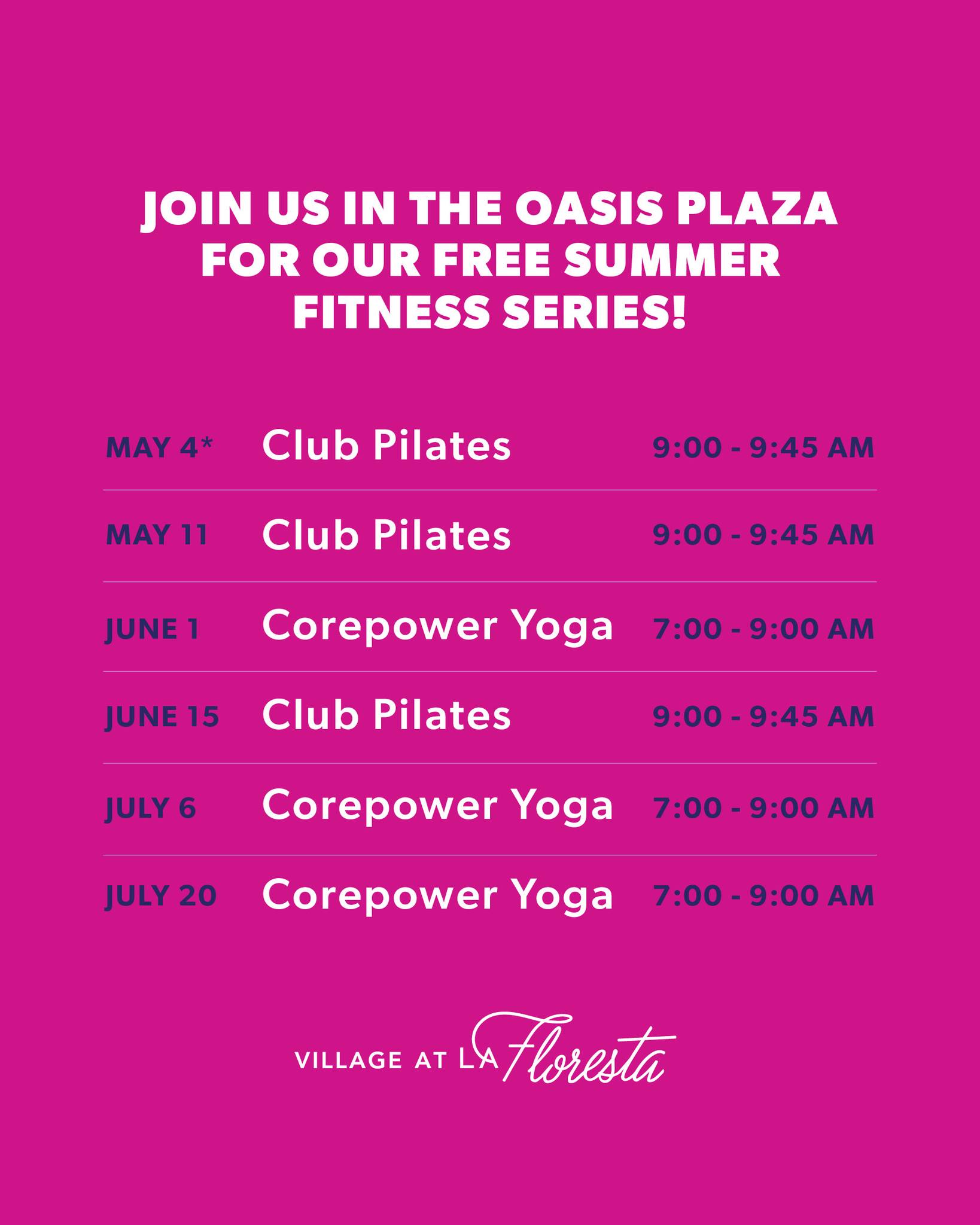 JOIN US IN THE OASIS PLAZA FOR OUR FREE SUMMER FITNESS SERIES!

| | | |
|---|---|---|
| MAY 4* | Club Pilates | 9:00 - 9:45 AM |
| MAY 11 | Club Pilates | 9:00 - 9:45 AM |
| JUNE 1 | Corepower Yoga | 7:00 - 9:00 AM |
| JUNE 15 | Club Pilates | 9:00 - 9:45 AM |
| JULY 6 | Corepower Yoga | 7:00 - 9:00 AM |
| JULY 20 | Corepower Yoga | 7:00 - 9:00 AM |

VILLAGE AT LA Floresta